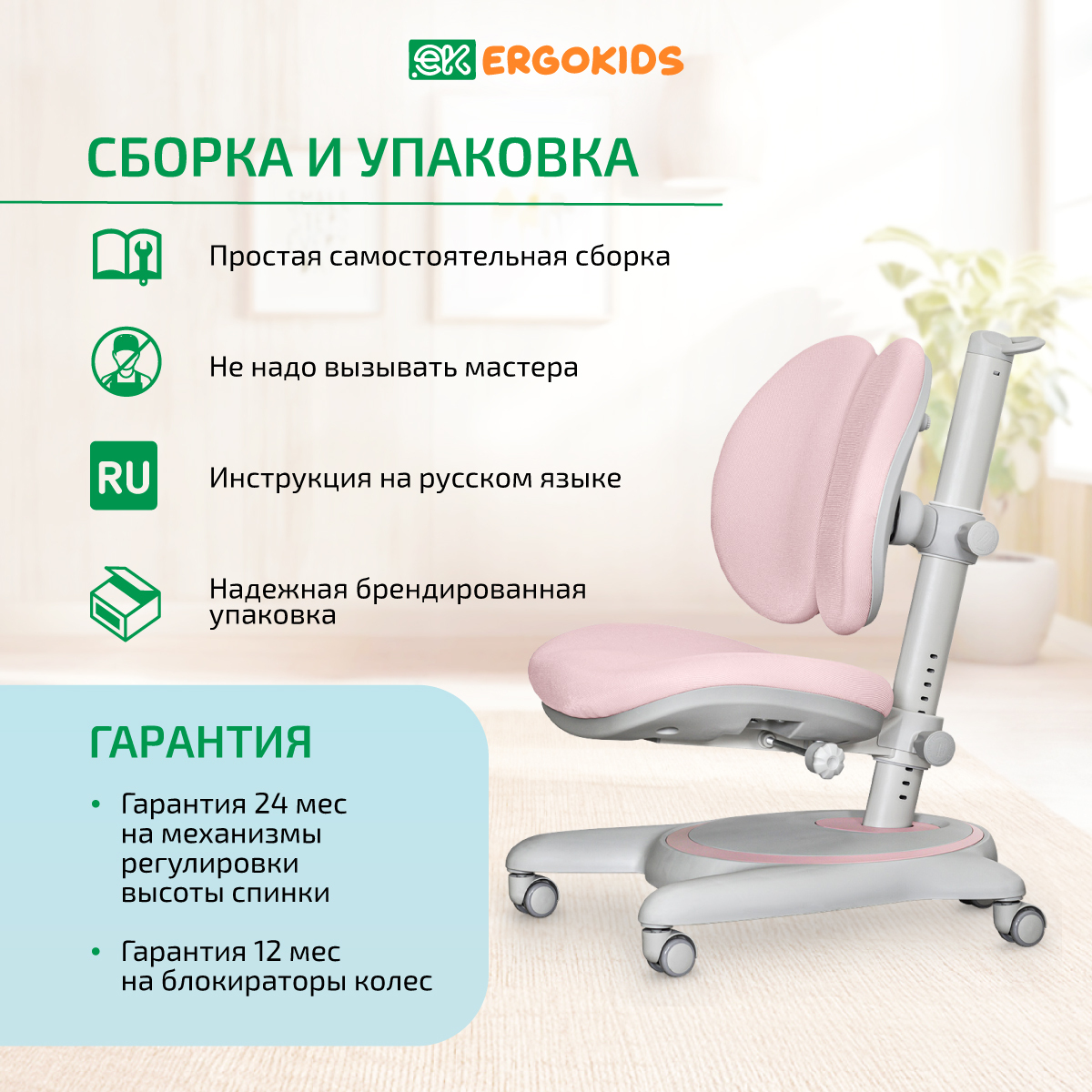 ek ERGOKIDS

СБОРКА И УПАКОВКА

Простая самостоятельная сборка

Не надо вызывать мастера

RU

Инструкция на русском языке

Надежная брендированная упаковка

ГАРАНТИЯ

• Гарантия 24 мес на механизмы регулировки высоты спинки

• Гарантия 12 мес на блокираторы колес